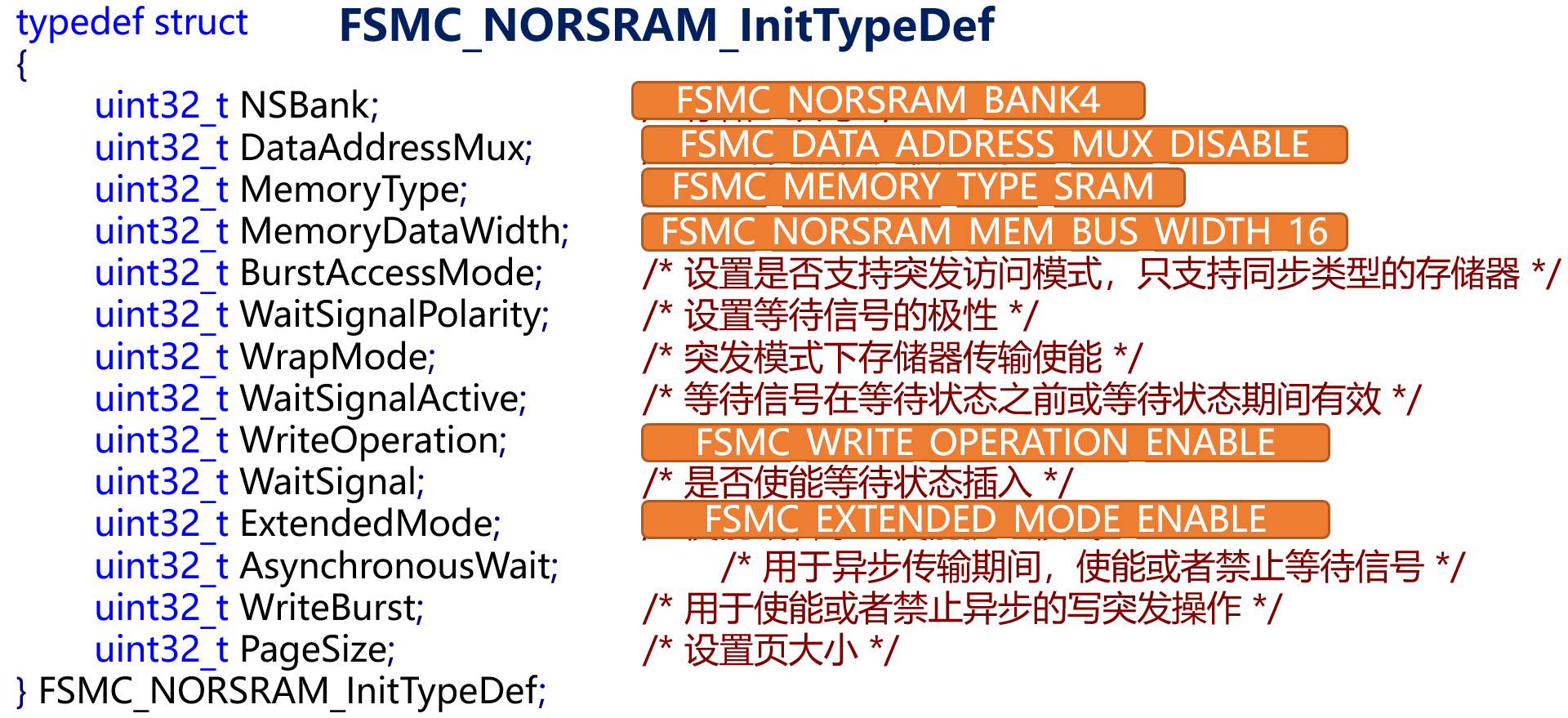 typedef struct FSMC_NORSRAM_InitTypeDef
{
uint32_t NSBank; FSMC_NORSRAM_BANK4
uint32_t DataAddressMux; FSMC_DATA_ADDRESS_MUX_DISABLE
uint32_t MemoryType; FSMC_MEMORY_TYPE_SRAM
uint32_t MemoryDataWidth; FSMC_NORSRAM_MEM_BUS_WIDTH_16
uint32_t BurstAccessMode; /* 设置是否支持突发访问模式，只支持同步类型的存储器 */
uint32_t WaitSignalPolarity; /* 设置等待信号的极性 */
uint32_t WrapMode; /* 突发模式下存储器传输使能 */
uint32_t WaitSignalActive; /* 等待信号在等待状态之前或等待状态期间有效 */
uint32_t WriteOperation; FSMC_WRITE_OPERATION_ENABLE
uint32_t WaitSignal; /* 是否使能等待状态插入 */
uint32_t ExtendedMode; FSMC_EXTENDED_MODE_ENABLE
uint32_t AsynchronousWait; /* 用于异步传输期间，使能或者禁止等待信号 */
uint32_t WriteBurst; /* 用于使能或者禁止异步的写突发操作 */
uint32_t PageSize; /* 设置页大小 */
} FSMC_NORSRAM_InitTypeDef;